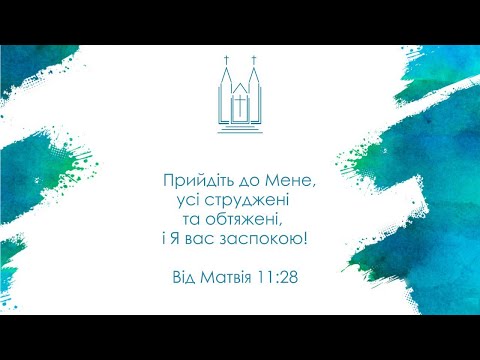 Прийдіть до Мене, усі струджені та обтяжені, і Я вас заспокою!

Від Матвія 11:28